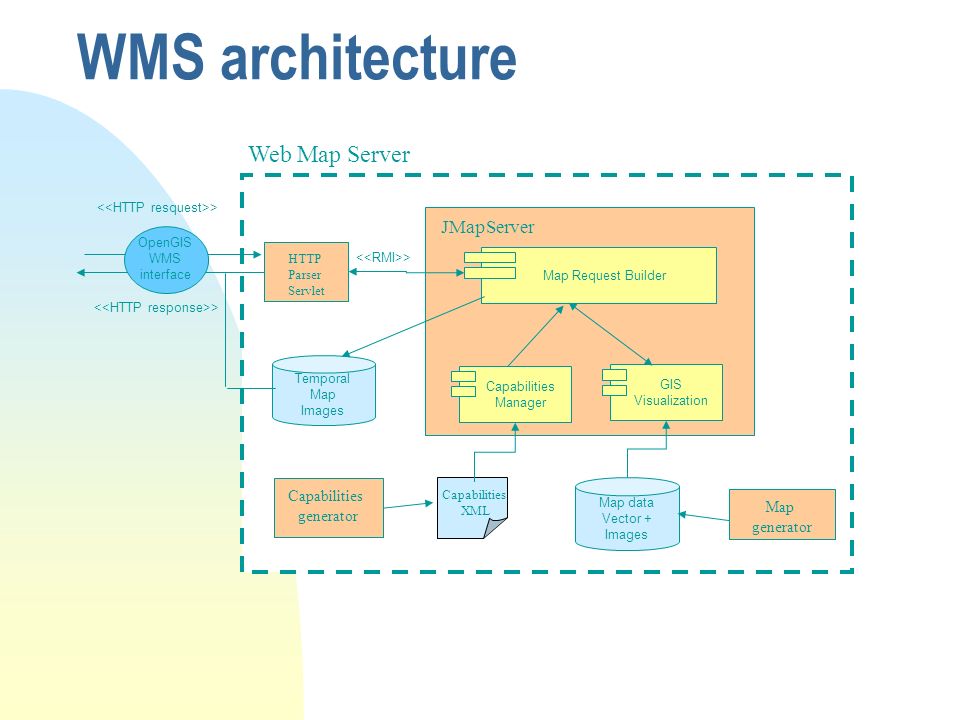 WMS architecture

Web Map Server

<<HTTP resquest>>

OpenGIS WMS interface

<<HTTP response>>

HTTP Parser Servlet

<<RMI>>

JMapServer

Map Request Builder

Temporal Map Images

Capabilities Manager

GIS Visualization

Capabilities generator

Capabilities XML

Map data Vector + Images

Map generator